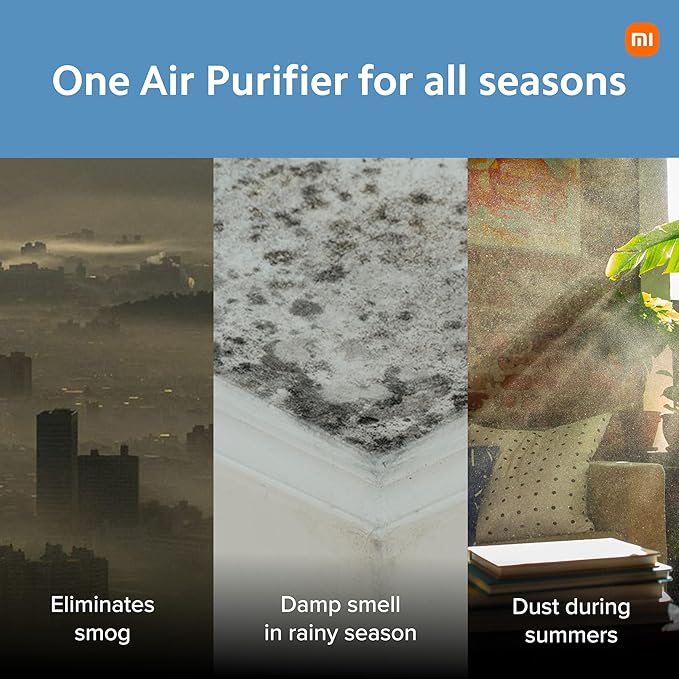 mi

One Air Purifier for all seasons

Eliminates smog

Damp smell in rainy season

Dust during summers